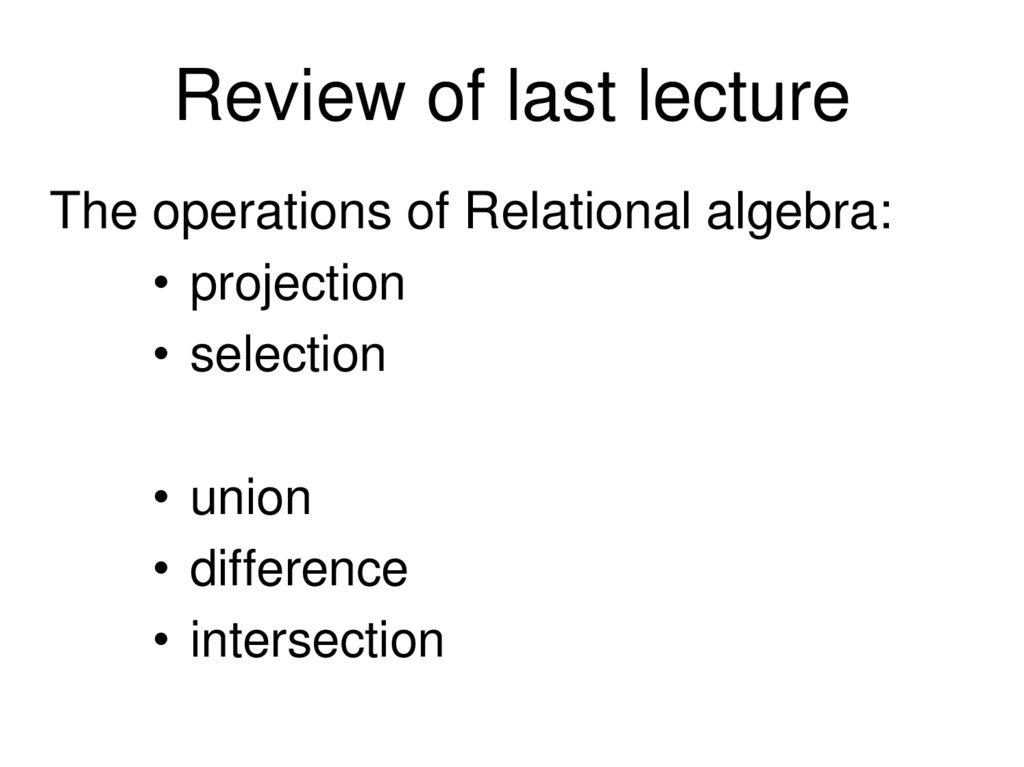 Review of last lecture

The operations of Relational algebra:

• projection
• selection

• union
• difference
• intersection